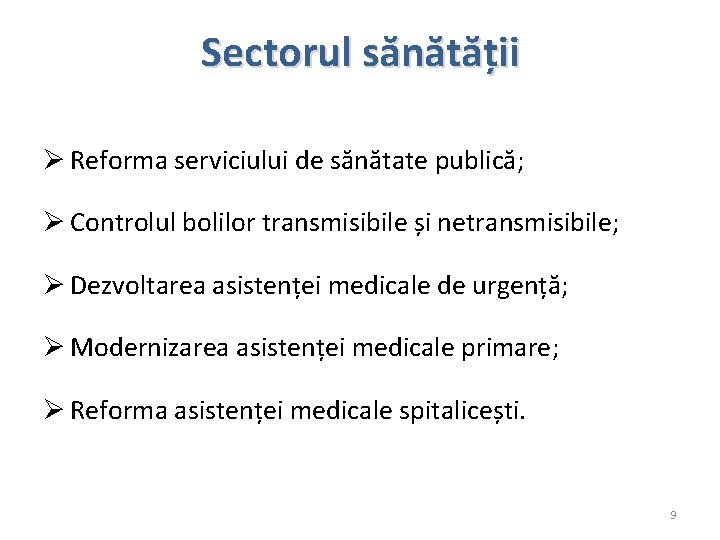 Sectorul sănătății

➢ Reforma serviciului de sănătate publică;

➢ Controlul bolilor transmisibile și netransmisibile;

➢ Dezvoltarea asistenței medicale de urgență;

➢ Modernizarea asistenței medicale primare;

➢ Reforma asistenței medicale spitalicești.

9